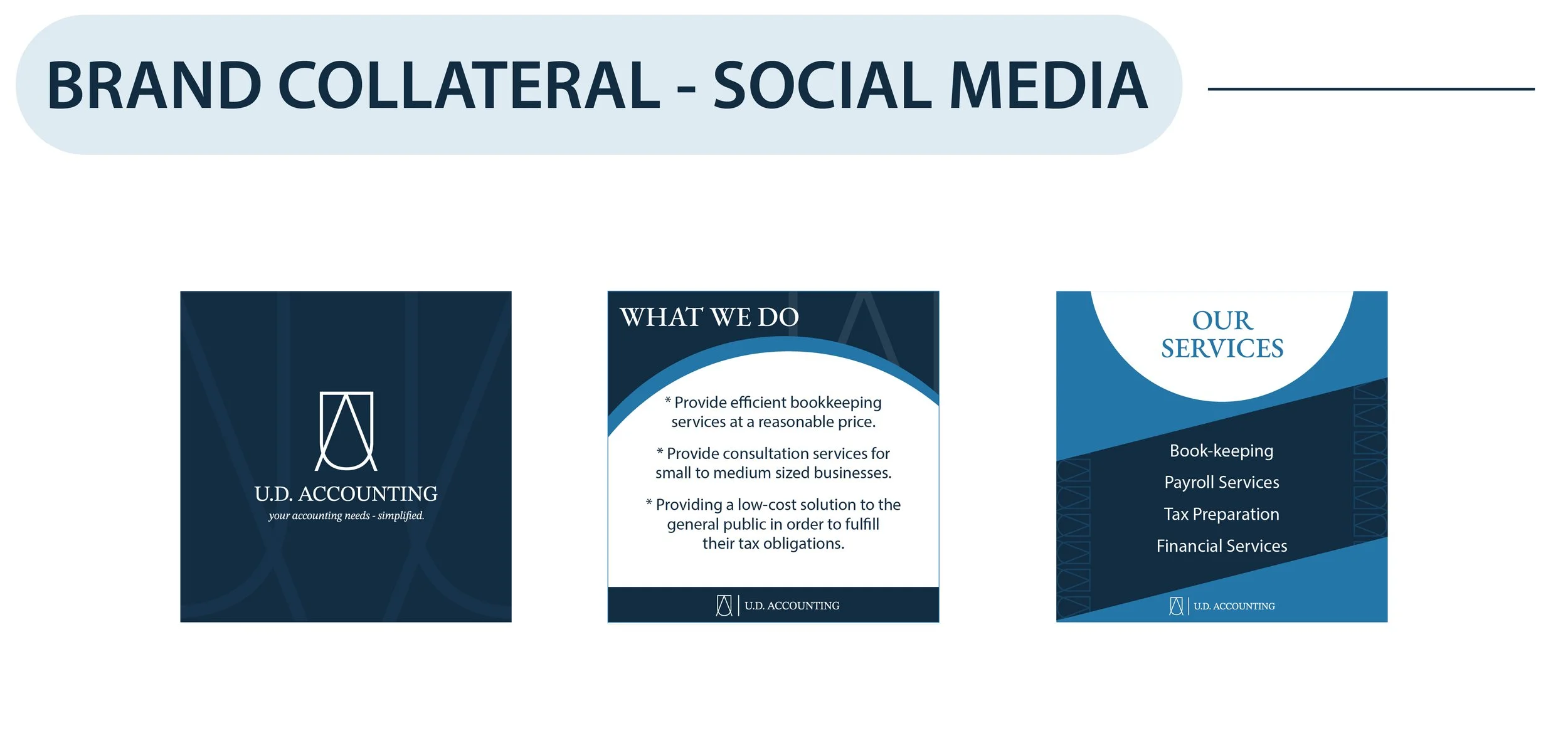 BRAND COLLATERAL - SOCIAL MEDIA

U.D. ACCOUNTING
your accounting needs - simplified.

WHAT WE DO

* Provide efficient bookkeeping services at a reasonable price.

* Provide consultation services for small to medium sized businesses.

* Providing a low-cost solution to the general public in order to fulfill their tax obligations.

U.D. ACCOUNTING

OUR SERVICES

Book-keeping

Payroll Services

Tax Preparation

Financial Services

U.D. ACCOUNTING